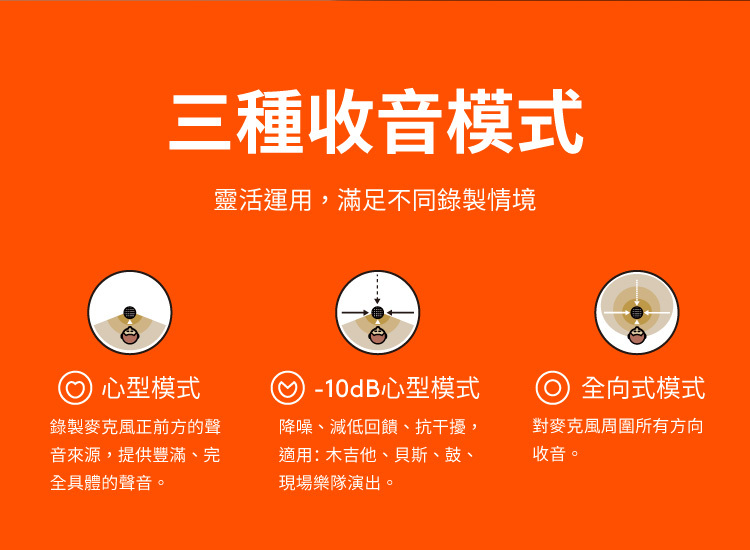 三種收音模式

靈活運用，滿足不同錄製情境

心型模式

錄製麥克風正前方的聲音來源，提供豐滿、完全具體的聲音。

-10dB心型模式

降噪、減低回饋、抗干擾，適用：木吉他、貝斯、鼓、現場樂隊演出。

全向式模式

對麥克風周圍所有方向收音。